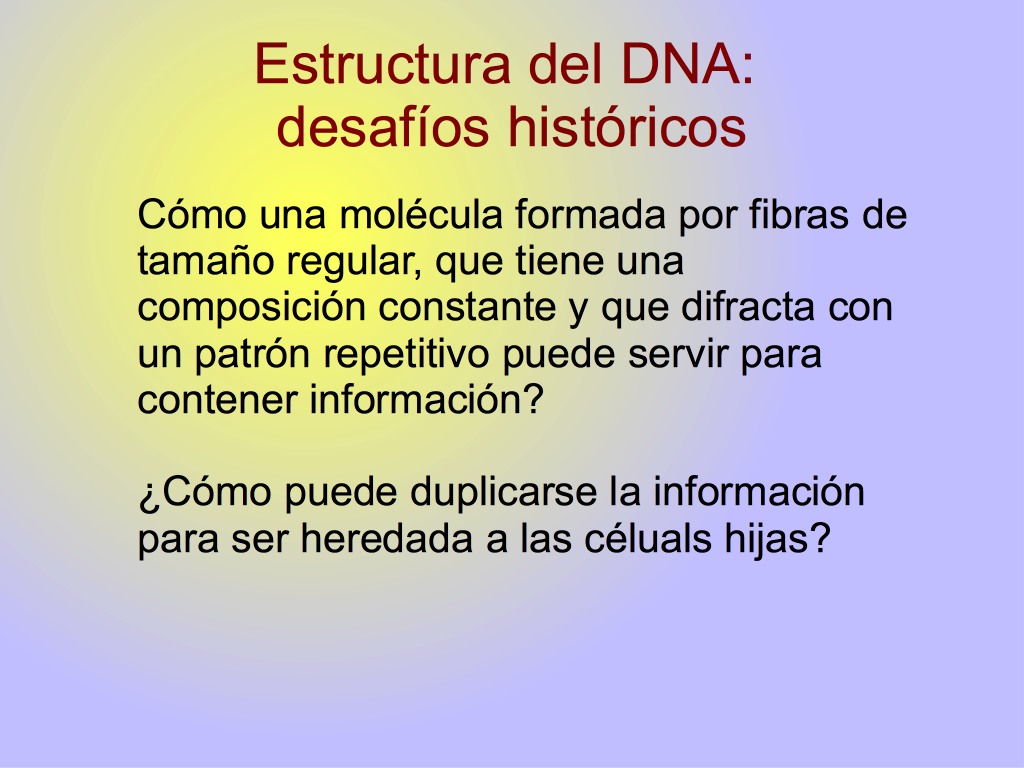 Estructura del DNA: desafíos históricos

Cómo una molécula formada por fibras de tamaño regular, que tiene una composición constante y que difracta con un patrón repetitivo puede servir para contener información?

¿Cómo puede duplicarse la información para ser heredada a las céluals hijas?